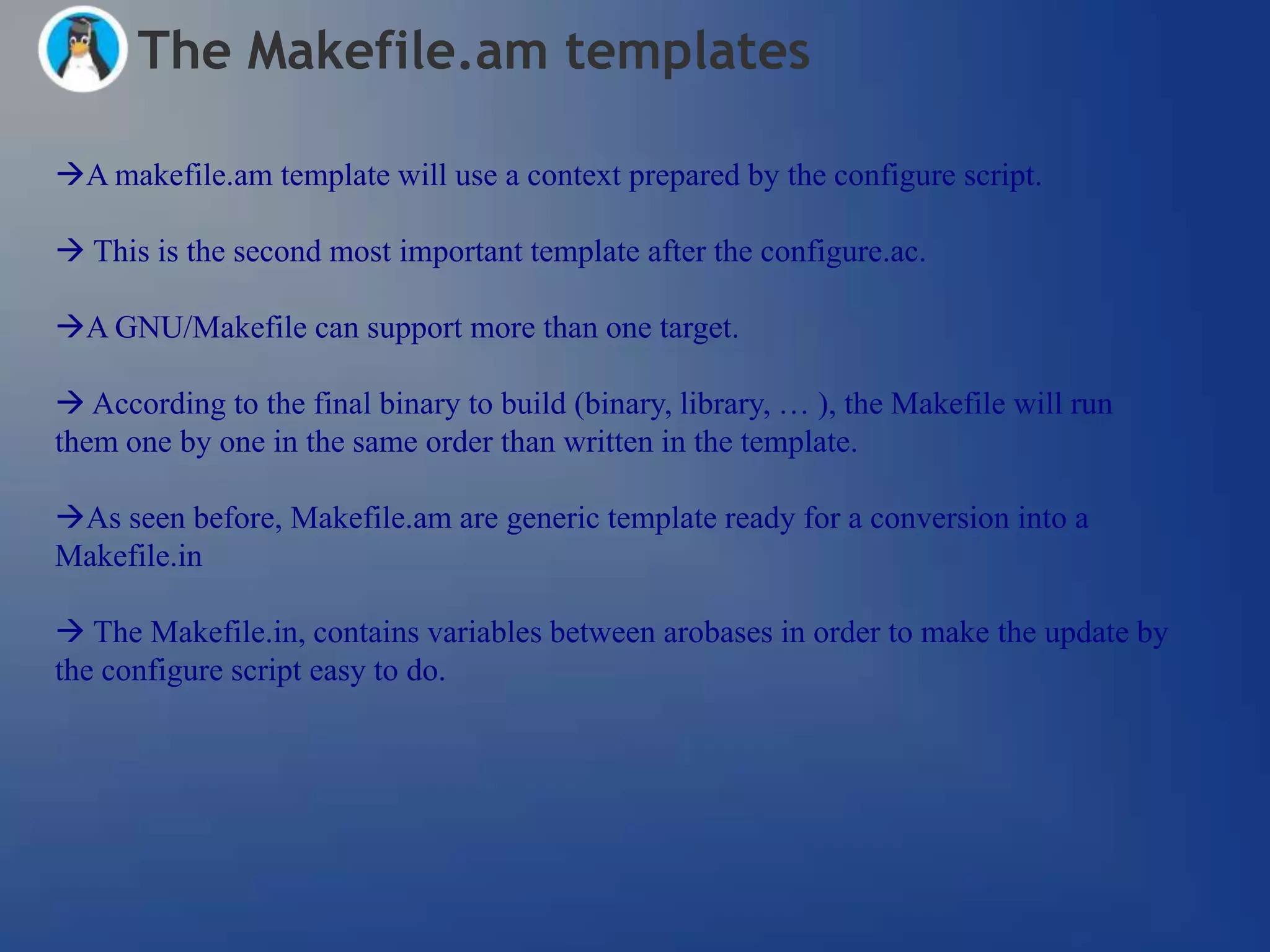 The Makefile.am templates

→A makefile.am template will use a context prepared by the configure script.

→ This is the second most important template after the configure.ac.

→A GNU/Makefile can support more than one target.

→ According to the final binary to build (binary, library, … ), the Makefile will run them one by one in the same order than written in the template.

→As seen before, Makefile.am are generic template ready for a conversion into a Makefile.in

→ The Makefile.in, contains variables between arobases in order to make the update by the configure script easy to do.